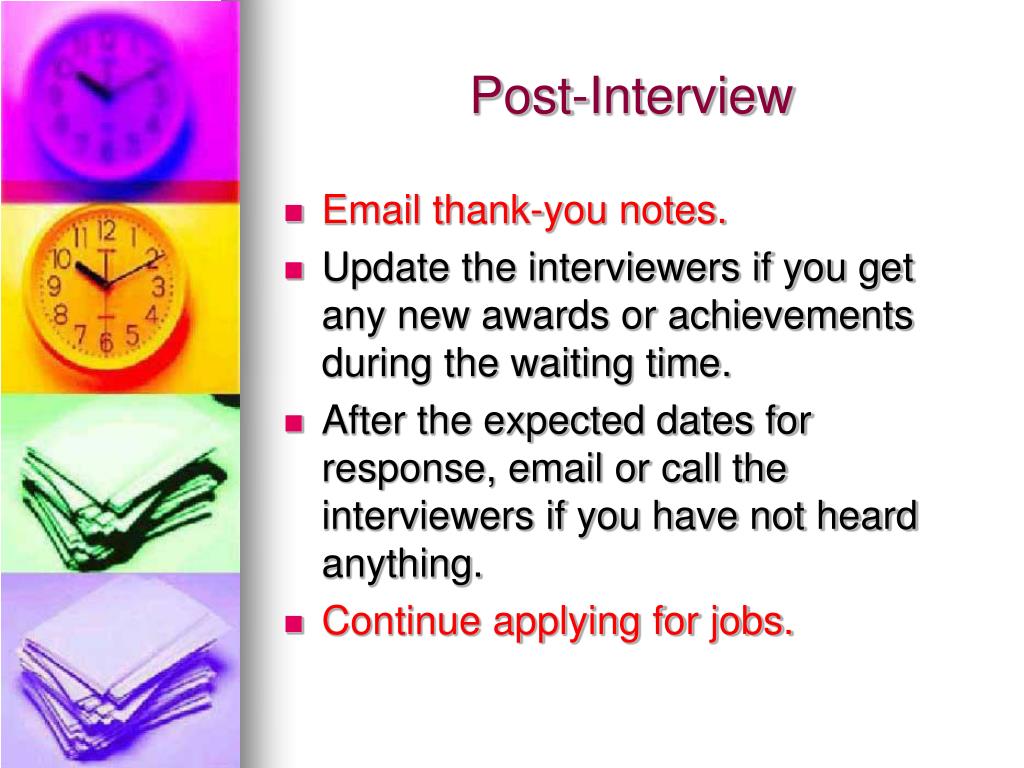 Post-Interview

- Email thank-you notes.
- Update the interviewers if you get any new awards or achievements during the waiting time.
- After the expected dates for response, email or call the interviewers if you have not heard anything.
- Continue applying for jobs.